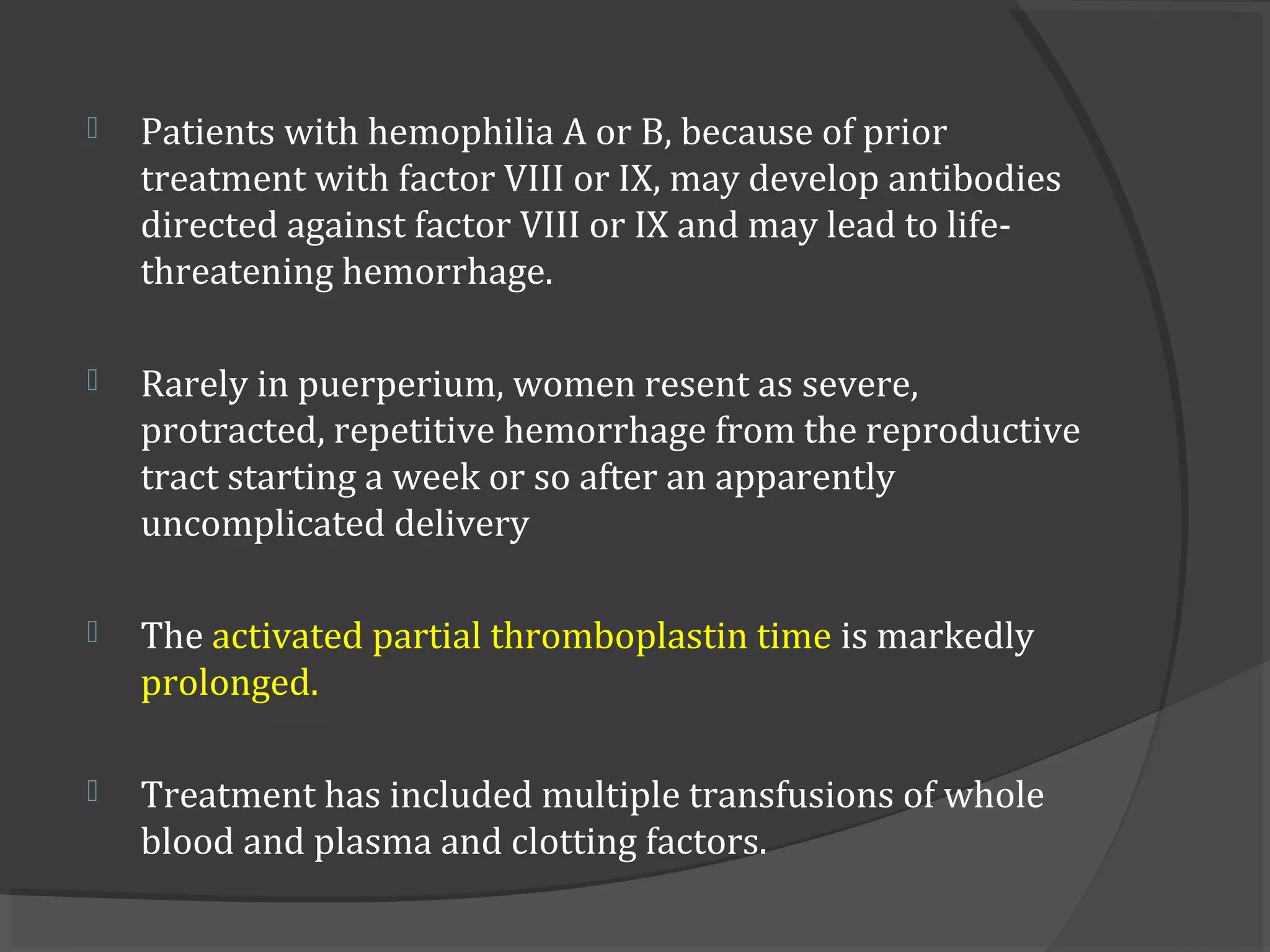 Patients with hemophilia A or B, because of prior treatment with factor VIII or IX, may develop antibodies directed against factor VIII or IX and may lead to life-threatening hemorrhage.

Rarely in puerperium, women resent as severe, protracted, repetitive hemorrhage from the reproductive tract starting a week or so after an apparently uncomplicated delivery

The activated partial thromboplastin time is markedly prolonged.

Treatment has included multiple transfusions of whole blood and plasma and clotting factors.